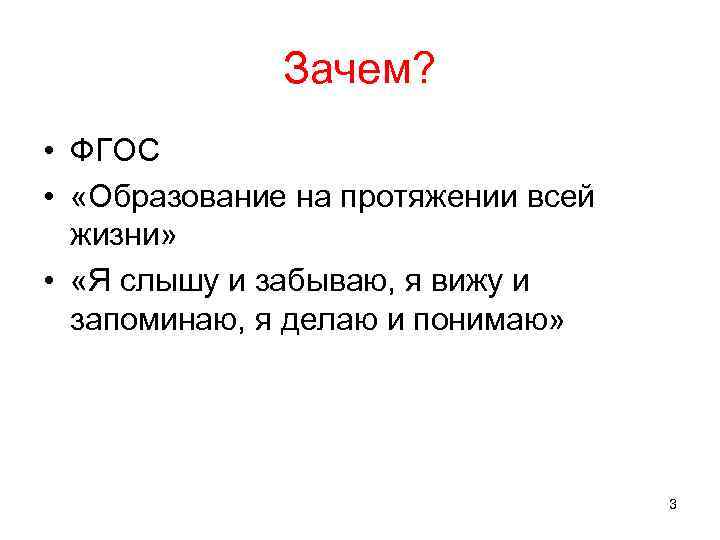 Зачем?

• ФГОС
• «Образование на протяжении всей жизни»
• «Я слышу и забываю, я вижу и запоминаю, я делаю и понимаю»

3